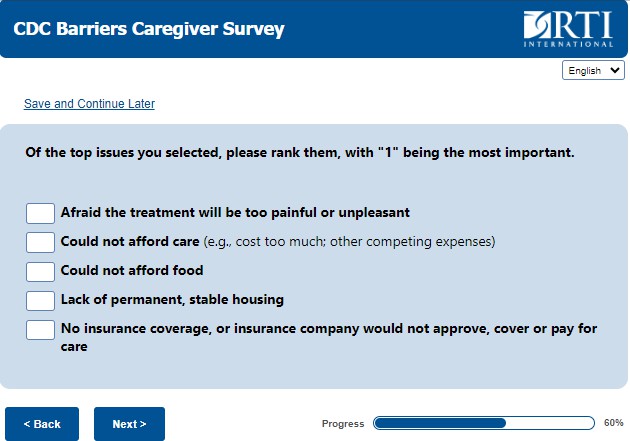 CDC Barriers Caregiver Survey

RTI INTERNATIONAL

English

Save and Continue Later

Of the top issues you selected, please rank them, with "1" being the most important.

Afraid the treatment will be too painful or unpleasant

Could not afford care (e.g., cost too much; other competing expenses)

Could not afford food

Lack of permanent, stable housing

No insurance coverage, or insurance company would not approve, cover or pay for care

< Back

Next >

Progress

60%